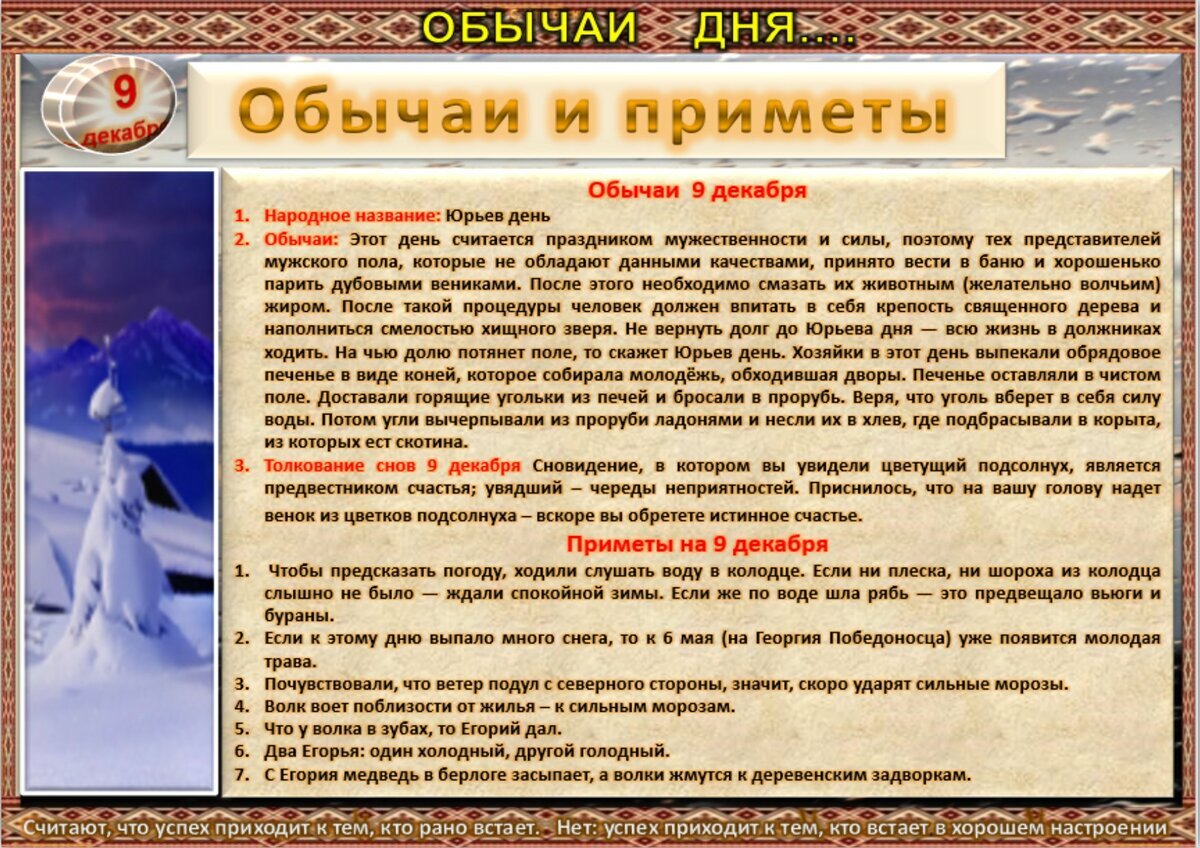 ОБЫЧАИ ДНЯ....

9 декабря

Обычаи и приметы

Обычаи 9 декабря

1. Народное название: Юрьев день

2. Обычаи: Этот день считается праздником мужественности и силы, поэтому тех представителей мужского пола, которые не обладают данными качествами, принято вести в баню и хорошенько парить дубовыми вениками. После этого необходимо смазать их животным (желательно волчьим) жиром. После такой процедуры человек должен впитать в себя крепость священного дерева и наполниться смелостью хищного зверя. Не вернуть долг до Юрьева дня — всю жизнь в должниках ходить. На чью долю потянет поле, то скажет Юрьев день. Хозяйки в этот день выпекали обрядовое печенье в виде коней, которое собирала молодёжь, обходившая дворы. Печенье оставляли в чистом поле. Доставали горящие угольки из печей и бросали в прорубь. Веря, что уголь вберет в себя силу воды. Потом угли вычерпывали из проруби ладонями и несли их в хлев, где подбрасывали в корыта, из которых ест скотина.

3. Толкование снов 9 декабря Сновидение, в котором вы увидели цветущий подсолнух, является предвестником счастья; увядший – череды неприятностей. Приснилось, что на вашу голову надет венок из цветков подсолнуха – вскоре вы обретете истинное счастье.

Приметы на 9 декабря

1. Чтобы предсказать погоду, ходили слушать воду в колодце. Если ни плеска, ни шороха из колодца слышно не было — ждали спокойной зимы. Если же по воде шла рябь — это предвещало вьюги и бураны.
2. Если к этому дню выпало много снега, то к 6 мая (на Георгия Победоносца) уже появится молодая трава.
3. Почувствовали, что ветер подул с северного стороны, значит, скоро ударят сильные морозы.
4. Волк воет поблизости от жилья – к сильным морозам.
5. Что у волка в зубах, то Егорий дал.
6. Два Егорья: один холодный, другой голодный.
7. С Егория медведь в берлоге засыпает, а волки жмутся к деревенским задворкам.

Считают, что успех приходит к тем, кто рано встает. Нет: успех приходит к тем, кто встает в хорошем настроении